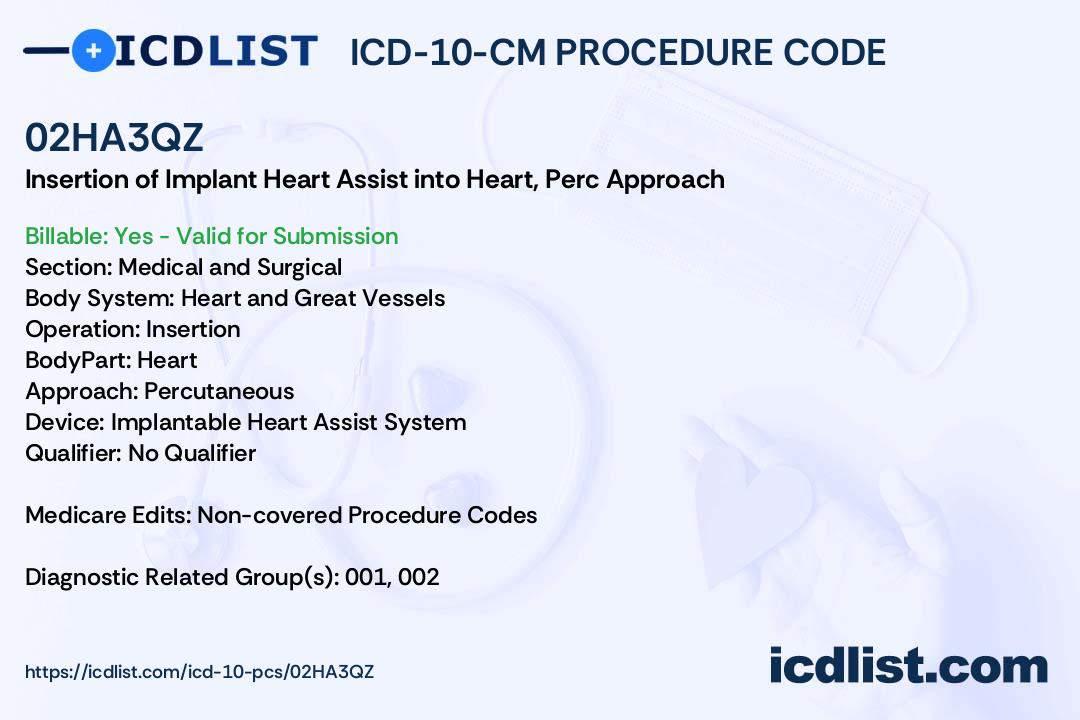 ICDLIST ICD-10-CM PROCEDURE CODE

02HA3QZ

Insertion of Implant Heart Assist into Heart, Perc Approach

Billable: Yes - Valid for Submission
Section: Medical and Surgical
Body System: Heart and Great Vessels
Operation: Insertion
BodyPart: Heart
Approach: Percutaneous
Device: Implantable Heart Assist System
Qualifier: No Qualifier

Medicare Edits: Non-covered Procedure Codes

Diagnostic Related Group(s): 001, 002

https://icdlist.com/icd-10-pcs/02HA3QZ

icdlist.com